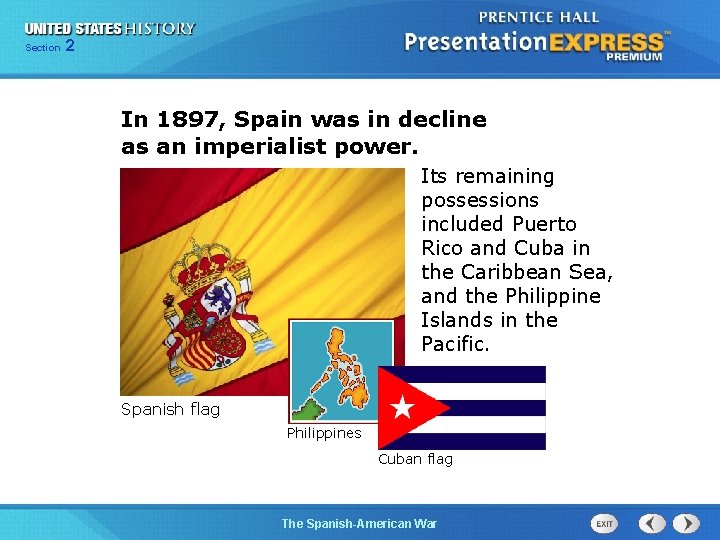 UNITED STATES HISTORY
Section 2

PRENTICE HALL
PresentationEXPRESS™
PREMIUM

In 1897, Spain was in decline as an imperialist power.

Its remaining possessions included Puerto Rico and Cuba in the Caribbean Sea, and the Philippine Islands in the Pacific.

Spanish flag

Philippines

Cuban flag

The Spanish-American War

EXIT